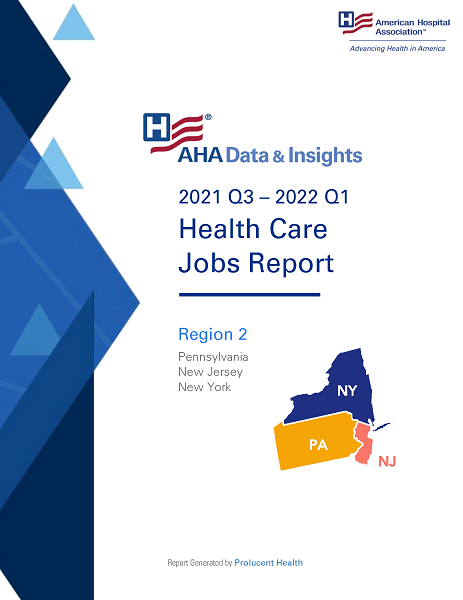 American Hospital Association™
Advancing Health in America

AHA Data & Insights

2021 Q3 – 2022 Q1
Health Care Jobs Report

Region 2
Pennsylvania
New Jersey
New York

NY
PA
NJ

Report Generated by Prolucent Health